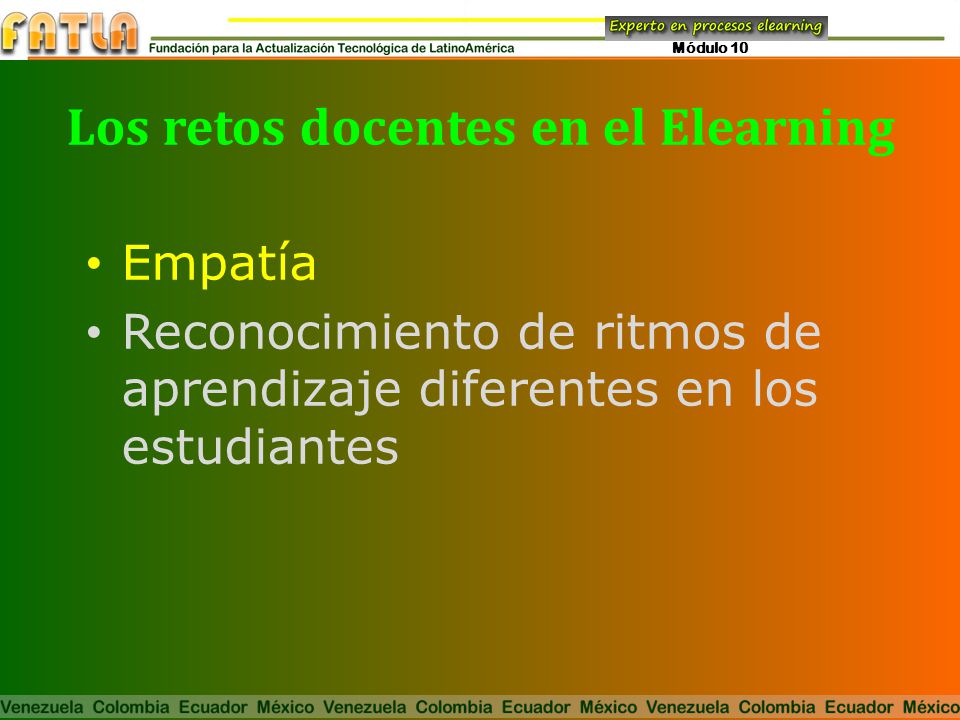 FATLA
Fundación para la Actualización Tecnológica de LatinoAmérica
Experto en procesos elearning
Módulo 10

Los retos docentes en el Elearning

• Empatía
• Reconocimiento de ritmos de aprendizaje diferentes en los estudiantes

Venezuela Colombia Ecuador México Venezuela Colombia Ecuador México Venezuela Colombia Ecuador México